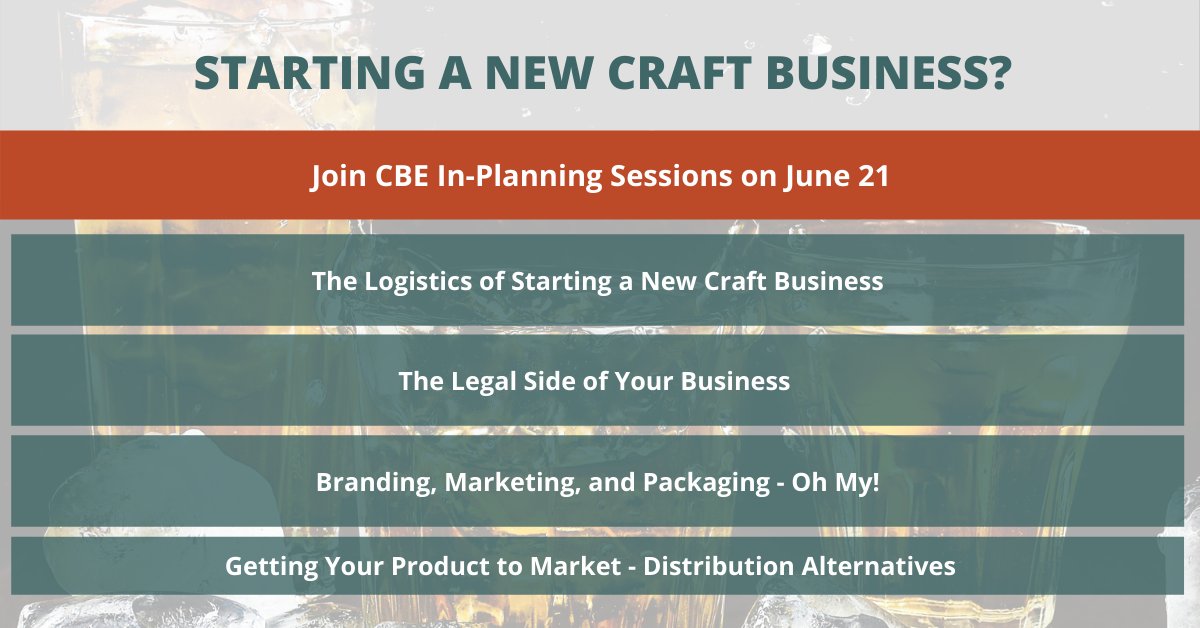 STARTING A NEW CRAFT BUSINESS?

Join CBE In-Planning Sessions on June 21

The Logistics of Starting a New Craft Business

The Legal Side of Your Business

Branding, Marketing, and Packaging - Oh My!

Getting Your Product to Market - Distribution Alternatives